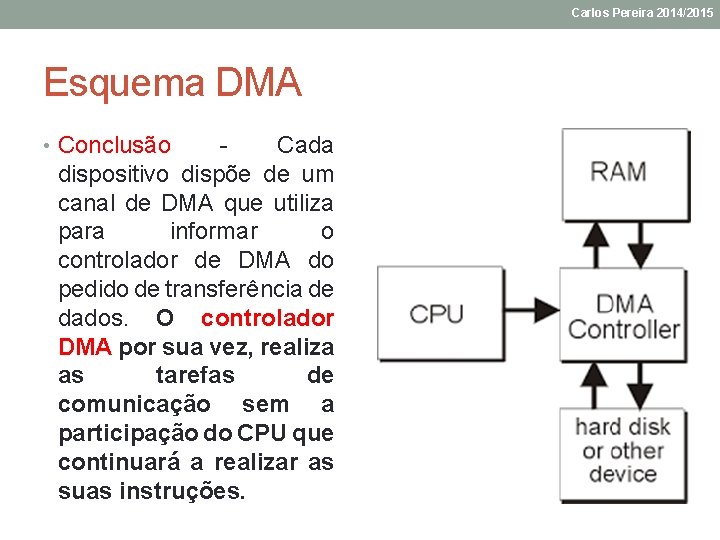 Carlos Pereira 2014/2015

Esquema DMA

• Conclusão - Cada dispositivo dispõe de um canal de DMA que utiliza para informar o controlador de DMA do pedido de transferência de dados. O controlador DMA por sua vez, realiza as tarefas de comunicação sem a participação do CPU que continuará a realizar as suas instruções.

RAM

CPU

DMA Controller

hard disk or other device